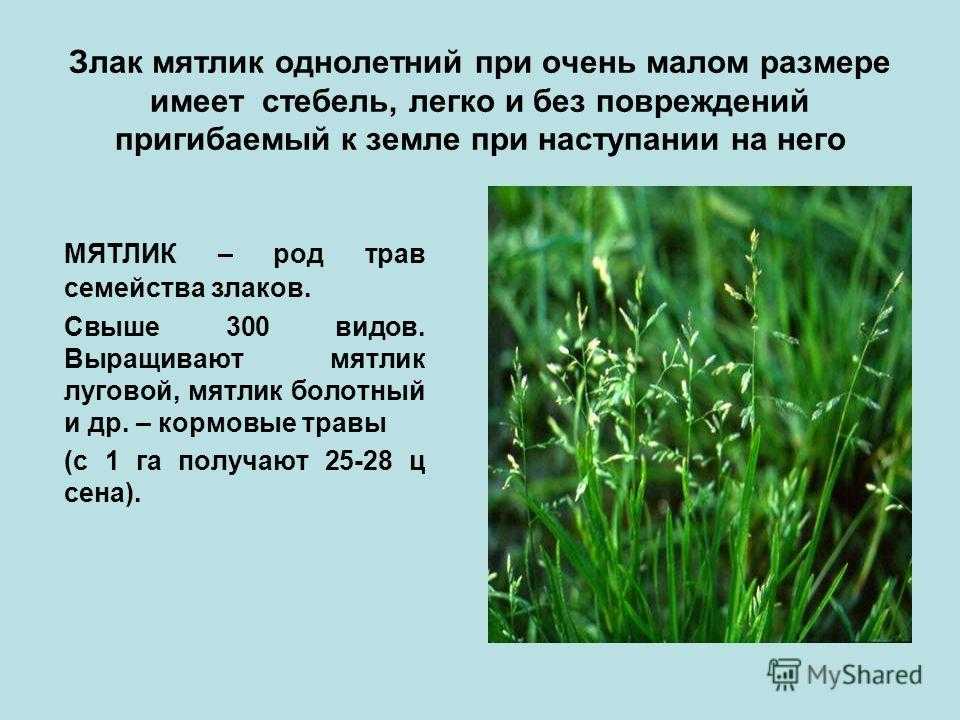 Злак мятлик однолетний при очень малом размере имеет стебель, легко и без повреждений пригибаемый к земле при наступании на него

МЯТЛИК – род трав семейства злаков.

Свыше 300 видов. Выращивают мятлик луговой, мятлик болотный и др. – кормовые травы

(с 1 га получают 25-28 ц сена).

MyShared